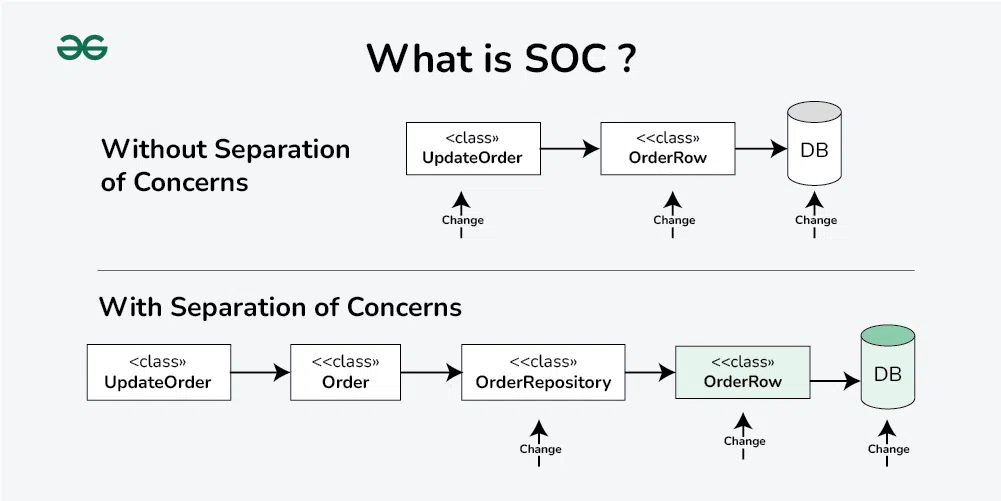 What is SOC ?

Without Separation of Concerns

<class»
UpdateOrder

<<class»
OrderRow

DB

Change

Change

Change

With Separation of Concerns

<class»
UpdateOrder

<<class»
Order

<<class»
OrderRepository

<<class»
OrderRow

DB

Change

Change

Change